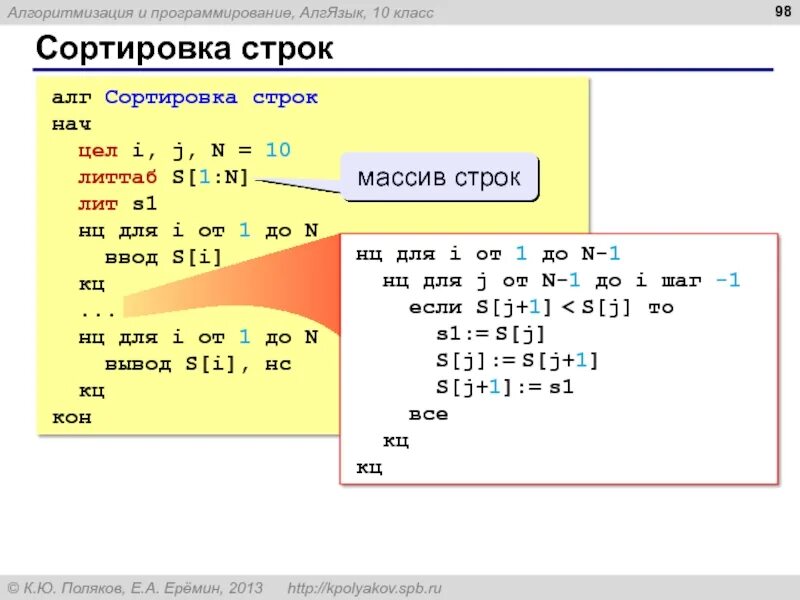 Алгоритмизация и программирование, АлгЯзык, 10 класс

98

Сортировка строк

алг Сортировка строк
нач
  цел i, j, N = 10
  литтаб S[1:N]
  лит s1
  нц для i от 1 до N
    ввод S[i]
  кц
  ...
  нц для i от 1 до N
    вывод S[i], нс
  кц
кон

массив строк

нц для i от 1 до N-1
  нц для j от N-1 до i шаг -1
    если S[j+1] < S[j] то
      s1:= S[j]
      S[j]:= S[j+1]
      S[j+1]:= s1
    все
  кц
кц

© К.Ю. Поляков, Е.А. Ерёмин, 2013   http://kpolyakov.spb.ru